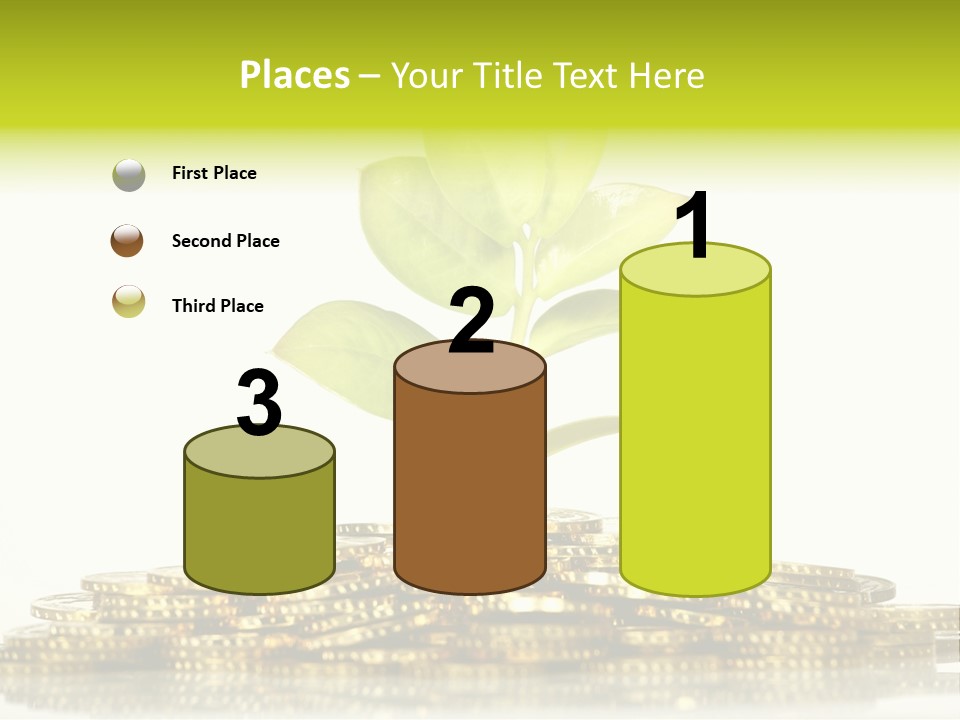 Places – Your Title Text Here

First Place

Second Place

Third Place

3

2

1